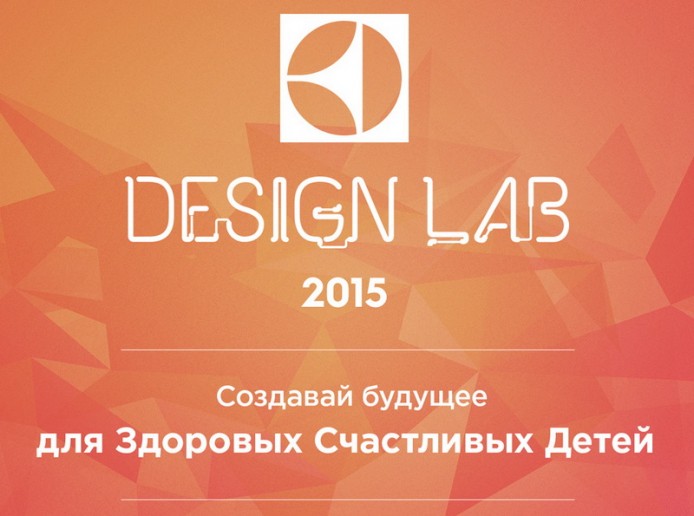 DESIGN LAB

2015

Создавай будущее
для Здоровых Счастливых Детей